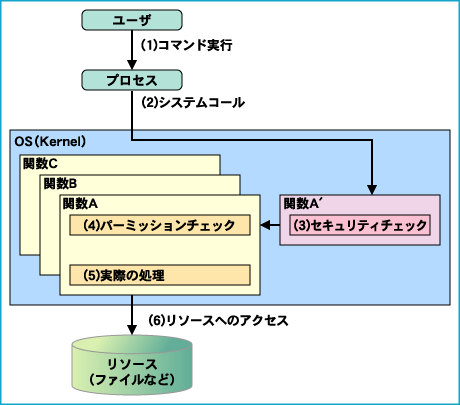 ユーザ

(1)コマンド実行

プロセス

(2)システムコール

OS(Kernel)

関数C

関数B

関数A

(4)パーミッションチェック

(5)実際の処理

関数A´

(3)セキュリティチェック

(6)リソースへのアクセス

リソース
(ファイルなど)